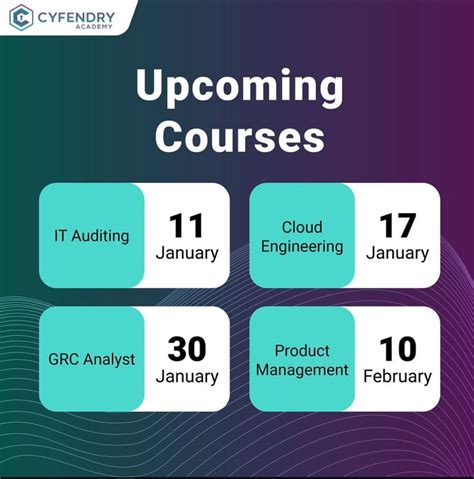 CYFENDRY
ACADEMY

Upcoming Courses

IT Auditing
11 January

Cloud Engineering
17 January

GRC Analyst
30 January

Product Management
10 February